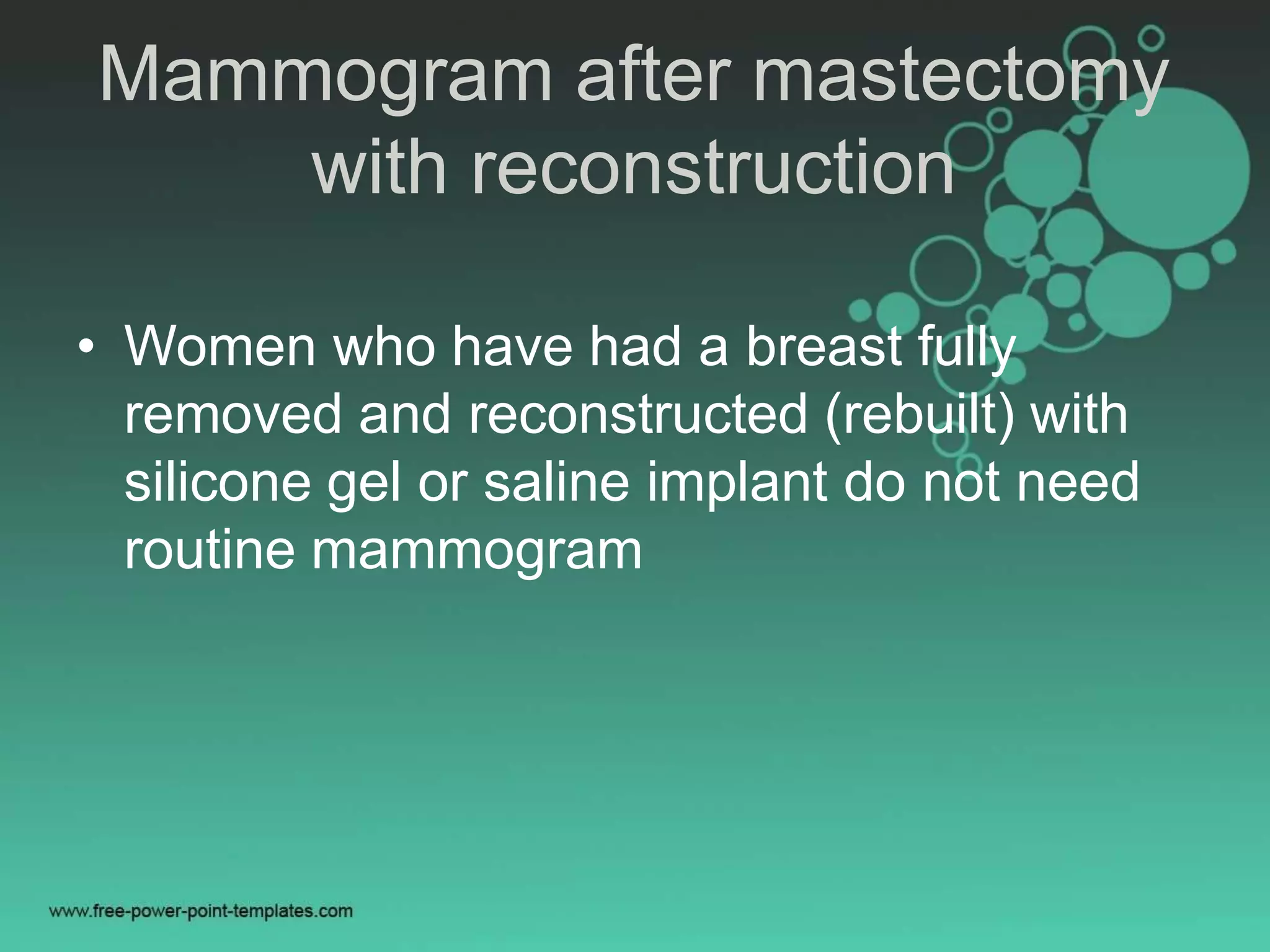 Mammogram after mastectomy with reconstruction

• Women who have had a breast fully removed and reconstructed (rebuilt) with silicone gel or saline implant do not need routine mammogram

www.free-power-point-templates.com